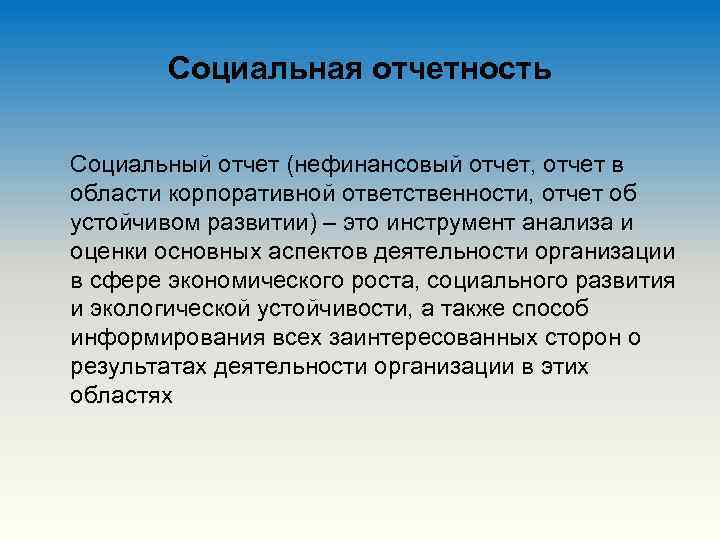 Социальная отчетность

Социальный отчет (нефинансовый отчет, отчет в области корпоративной ответственности, отчет об устойчивом развитии) – это инструмент анализа и оценки основных аспектов деятельности организации в сфере экономического роста, социального развития и экологической устойчивости, а также способ информирования всех заинтересованных сторон о результатах деятельности организации в этих областях